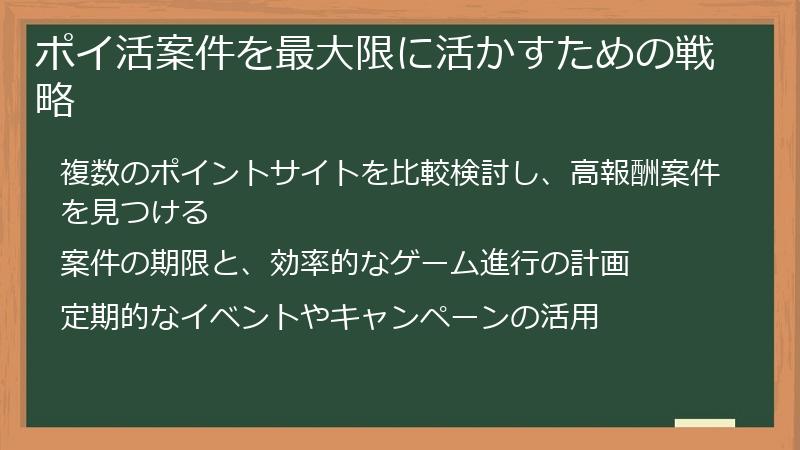 ポイ活案件を最大限に活かすための戦略

複数のポイントサイトを比較検討し、高報酬案件を見つける

案件の期限と、効率的なゲーム進行の計画

定期的なイベントやキャンペーンの活用